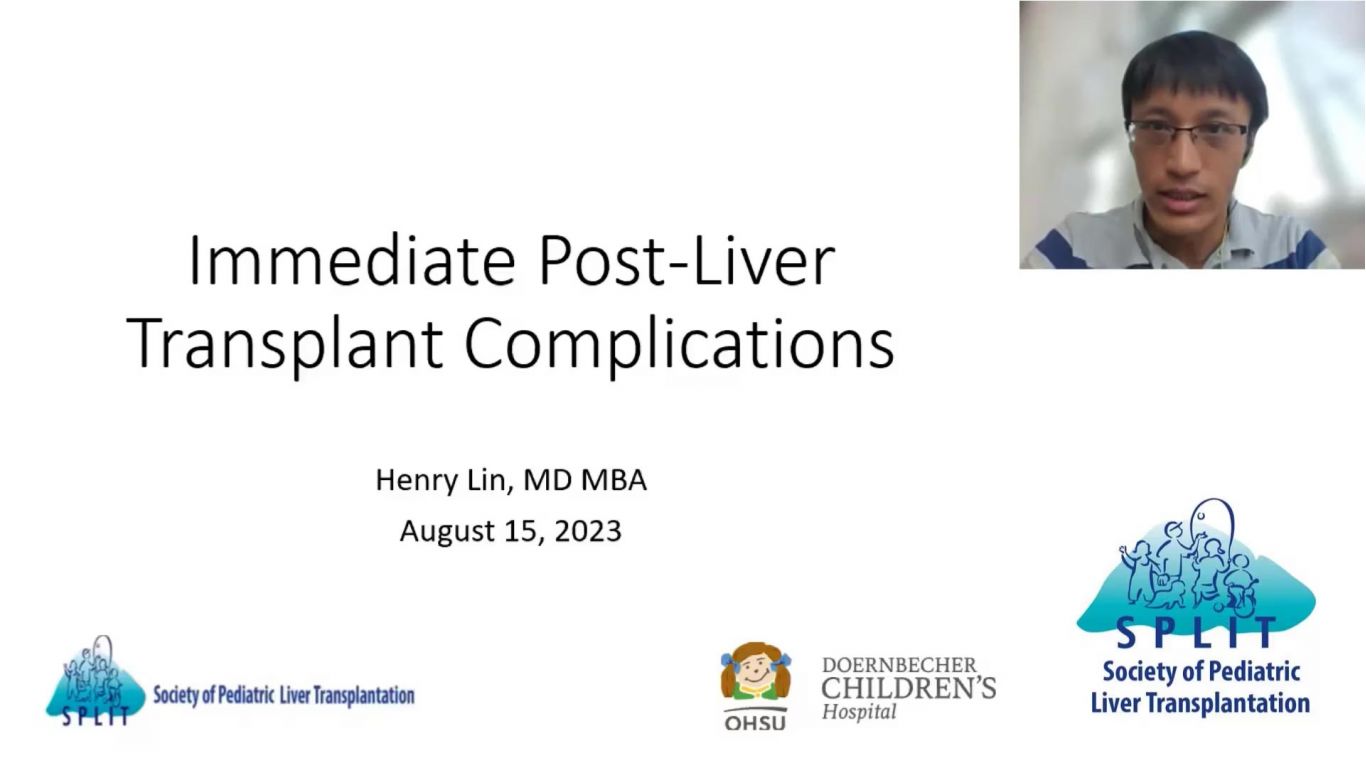 Immediate Post-Liver Transplant Complications

Henry Lin, MD MBA
August 15, 2023

SPLIT Society of Pediatric Liver Transplantation

OHSU DOERNBECHER CHILDREN'S Hospital

SPLIT Society of Pediatric Liver Transplantation